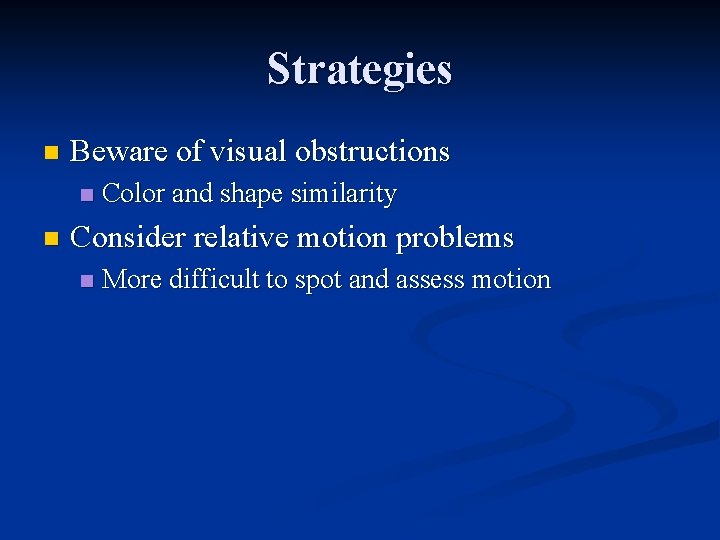 Strategies

- Beware of visual obstructions
  - Color and shape similarity
- Consider relative motion problems
  - More difficult to spot and assess motion